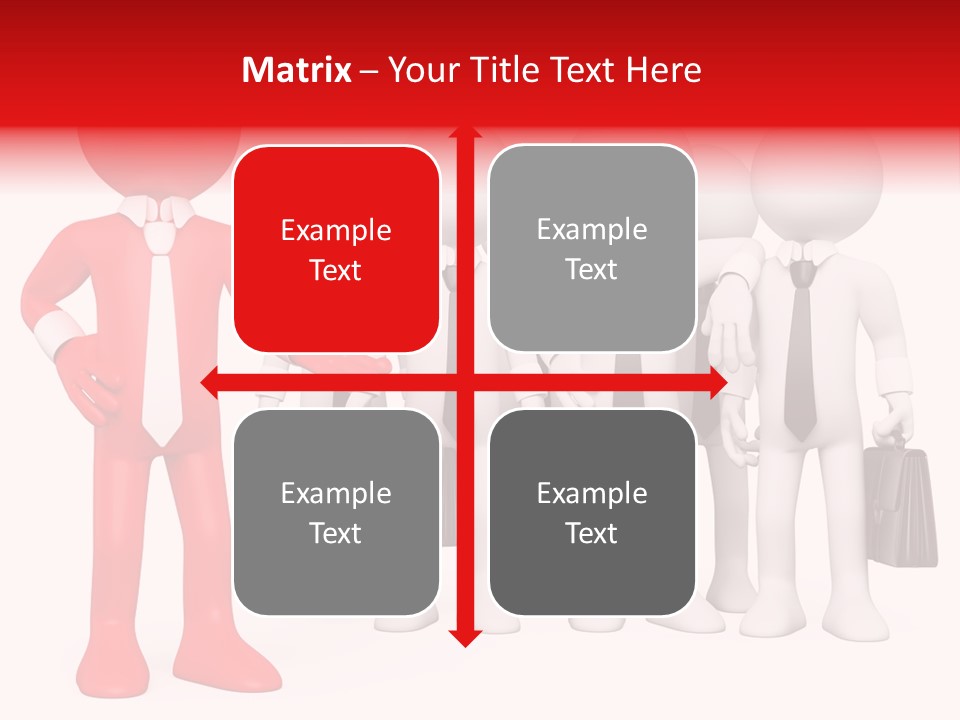 Matrix – Your Title Text Here

Example Text

Example Text

Example Text

Example Text